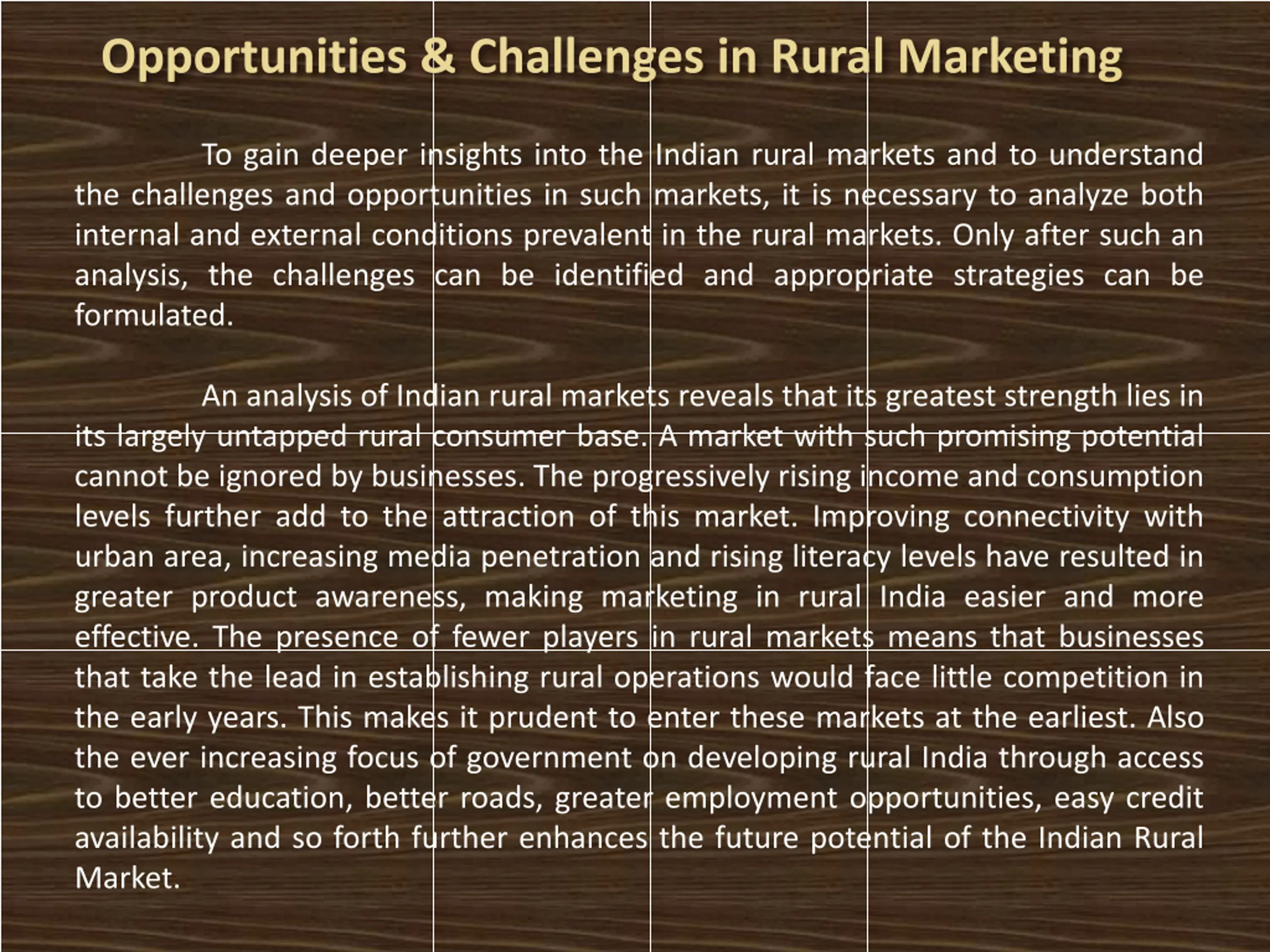 Opportunities & Challenges in Rural Marketing

To gain deeper insights into the Indian rural markets and to understand the challenges and opportunities in such markets, it is necessary to analyze both internal and external conditions prevalent in the rural markets. Only after such an analysis, the challenges can be identified and appropriate strategies can be formulated.

An analysis of Indian rural markets reveals that its greatest strength lies in its largely untapped rural consumer base. A market with such promising potential cannot be ignored by businesses. The progressively rising income and consumption levels further add to the attraction of this market. Improving connectivity with urban area, increasing media penetration and rising literacy levels have resulted in greater product awareness, making marketing in rural India easier and more effective. The presence of fewer players in rural markets means that businesses that take the lead in establishing rural operations would face little competition in the early years. This makes it prudent to enter these markets at the earliest. Also the ever increasing focus of government on developing rural India through access to better education, better roads, greater employment opportunities, easy credit availability and so forth further enhances the future potential of the Indian Rural Market.